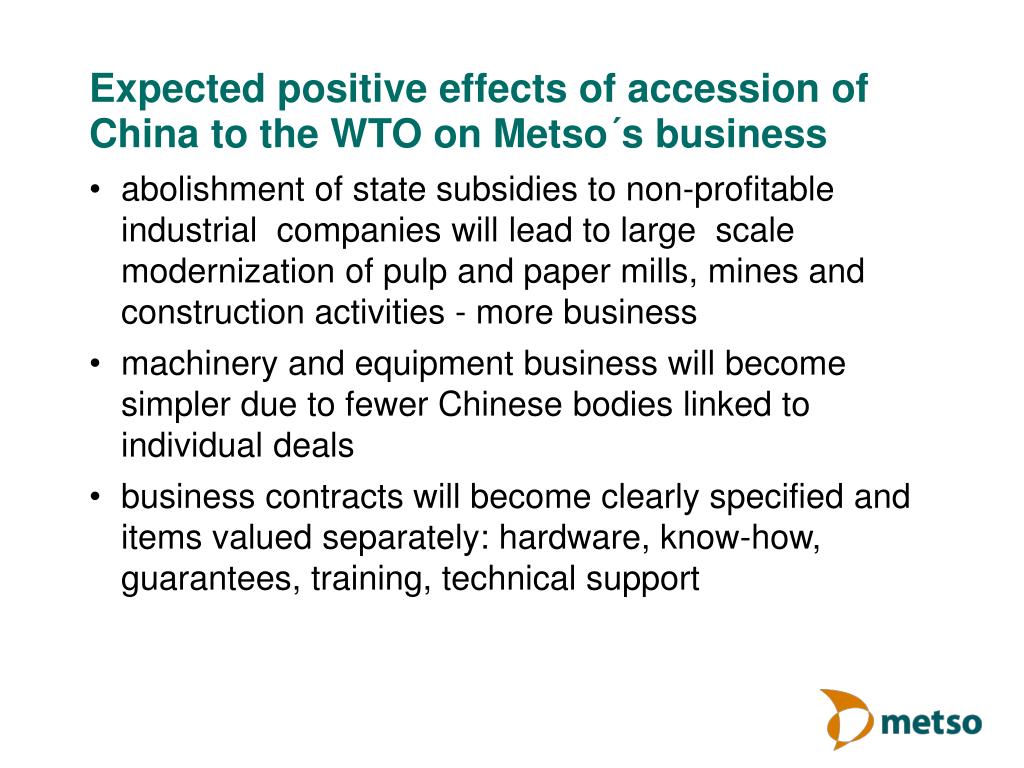 Expected positive effects of accession of China to the WTO on Metso´s business

• abolishment of state subsidies to non-profitable industrial companies will lead to large scale modernization of pulp and paper mills, mines and construction activities - more business
• machinery and equipment business will become simpler due to fewer Chinese bodies linked to individual deals
• business contracts will become clearly specified and items valued separately: hardware, know-how, guarantees, training, technical support

metso